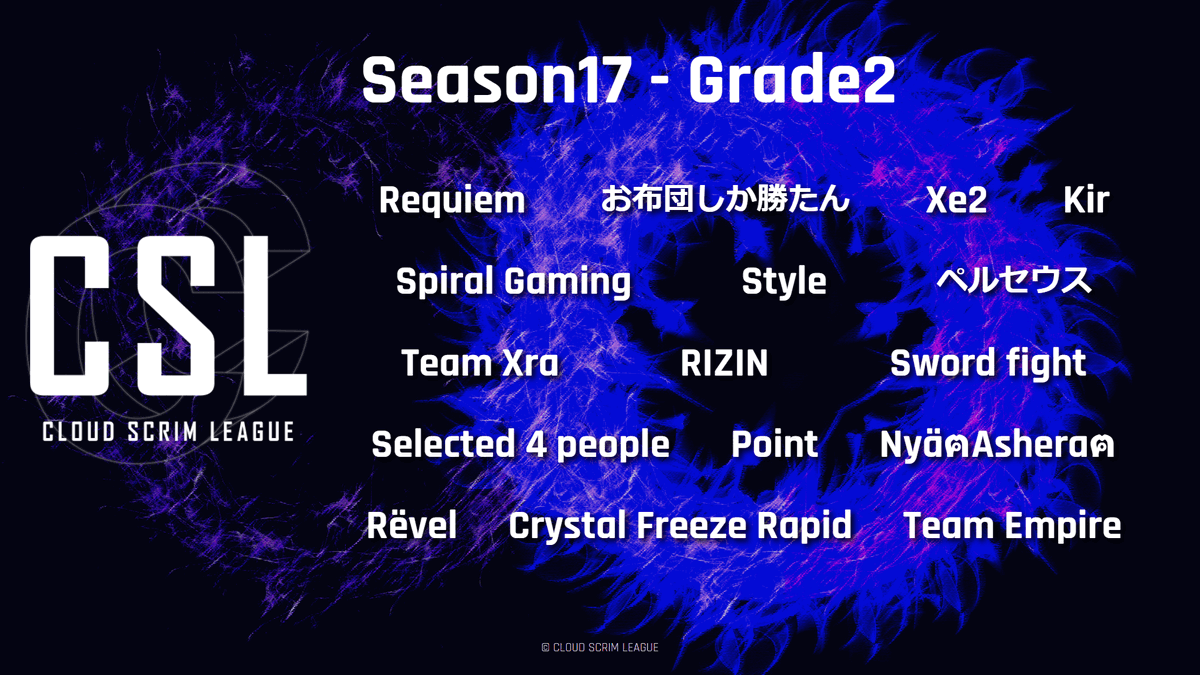 Season17 - Grade2

CSL
CLOUD SCRIM LEAGUE

Requiem お布団しか勝たん Xe2 Kir

Spiral Gaming Style ペルセウス

Team Xra RIZIN Sword fight

Selected 4 people Point NyäฅAsheraฅ

Rëvel Crystal Freeze Rapid Team Empire

© CLOUD SCRIM LEAGUE